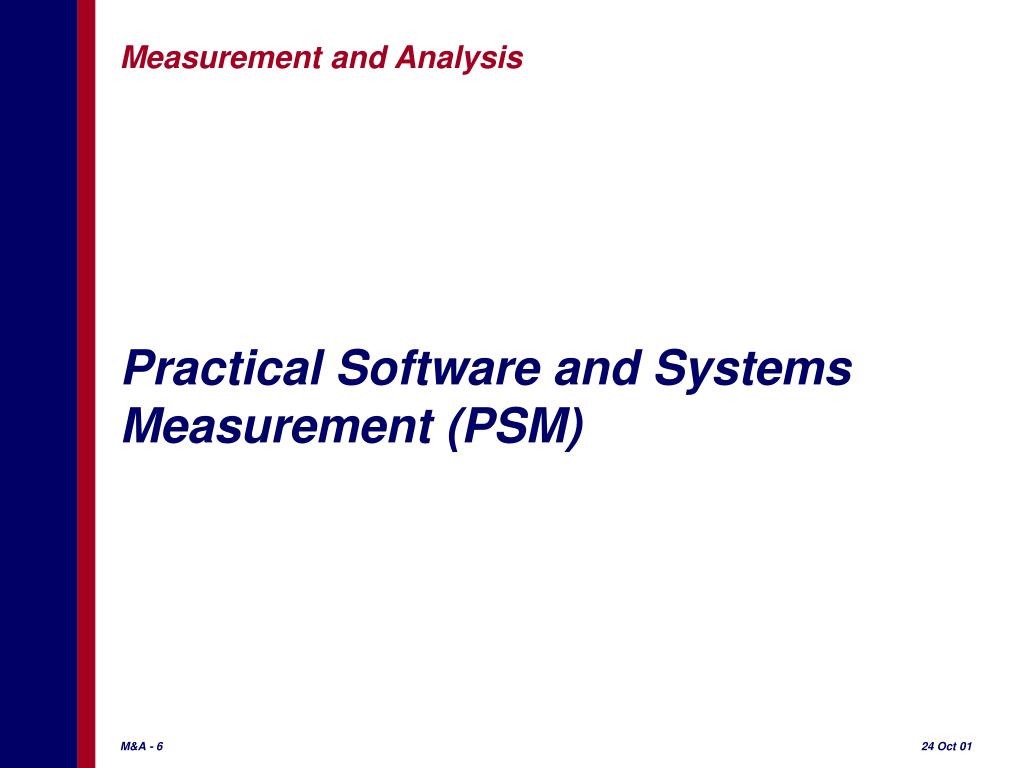 Measurement and Analysis

Practical Software and Systems Measurement (PSM)

M&A - 6

24 Oct 01